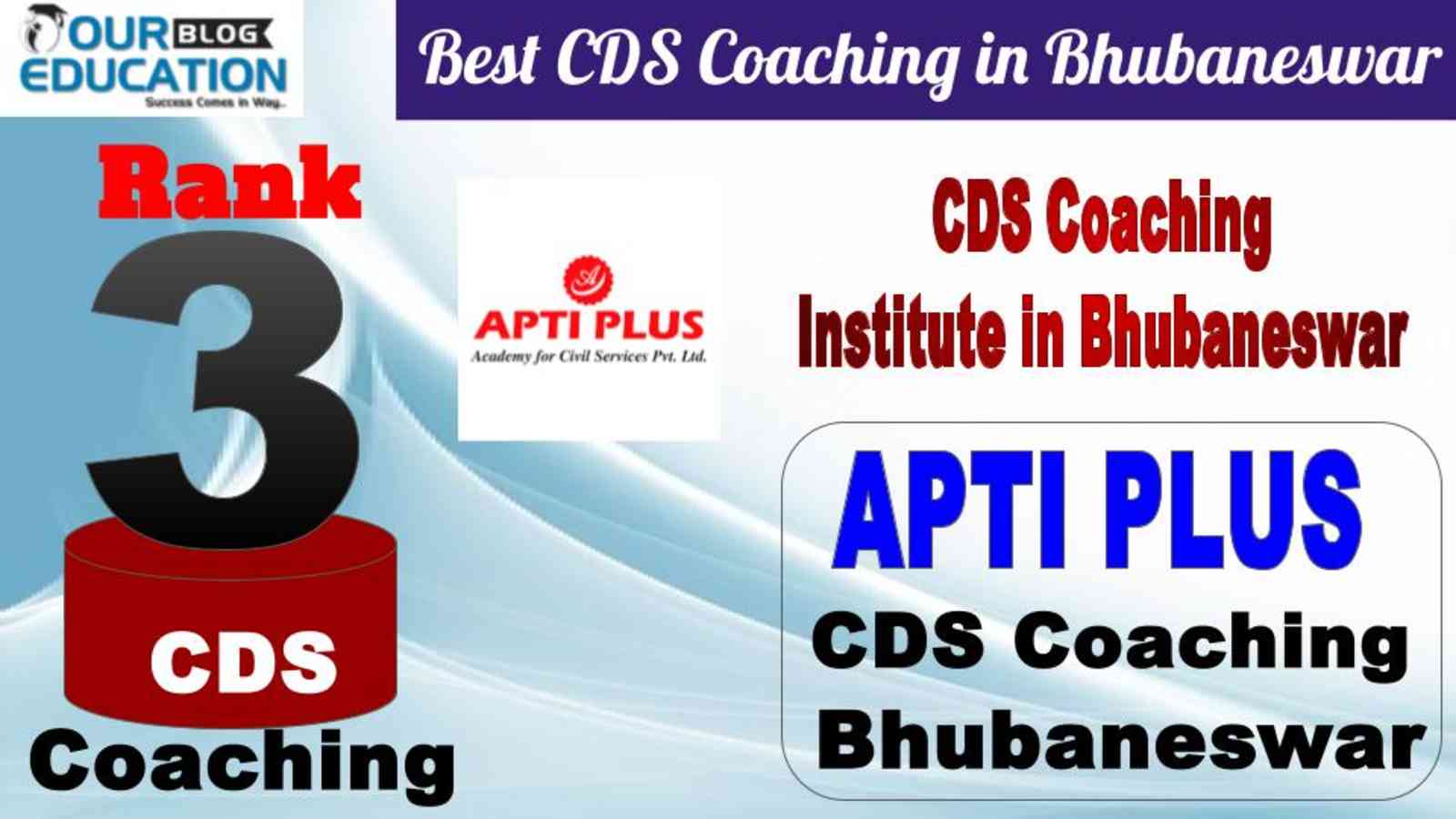 OUR BLOG EDUCATION
Success Comes in Way..

Best CDS Coaching in Bhubaneswar

Rank
3
CDS
Coaching

A
APTI PLUS
Academy for Civil Services Pvt. Ltd.

CDS Coaching Institute in Bhubaneswar

APTI PLUS
CDS Coaching Bhubaneswar